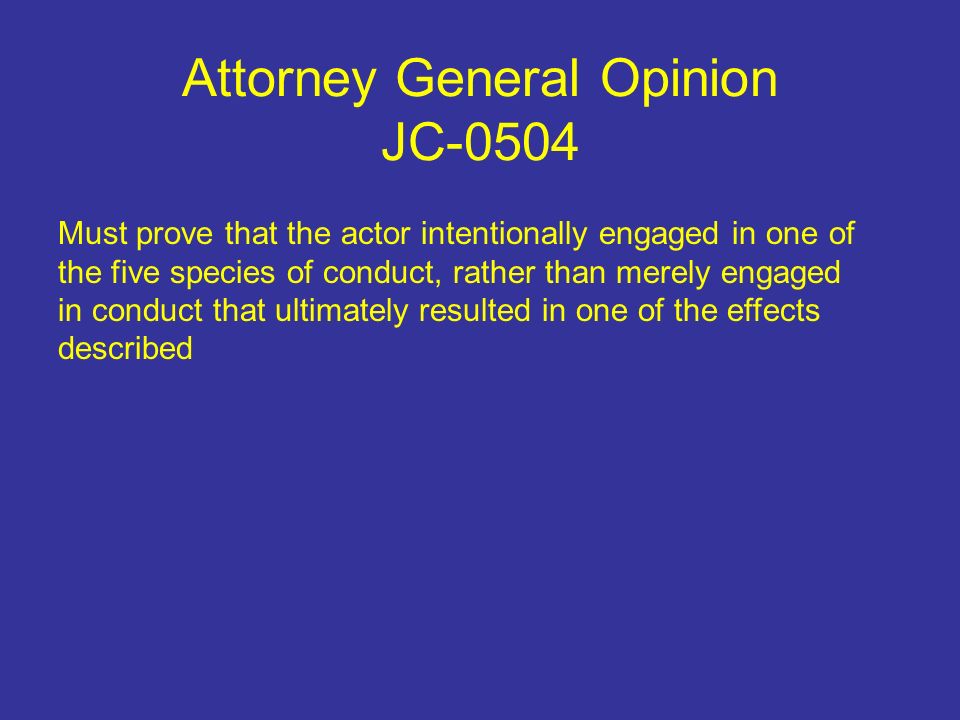 Attorney General Opinion
JC-0504

Must prove that the actor intentionally engaged in one of the five species of conduct, rather than merely engaged in conduct that ultimately resulted in one of the effects described